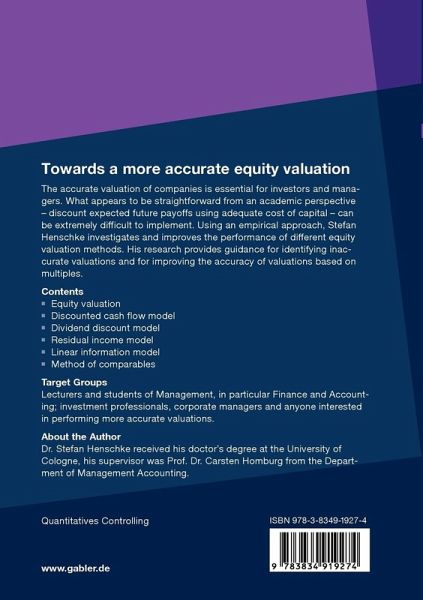 Towards a more accurate equity valuation

The accurate valuation of companies is essential for investors and managers. What appears to be straightforward from an academic perspective – discount expected future payoffs using adequate cost of capital – can be extremely difficult to implement. Using an empirical approach, Stefan Henschke investigates and improves the performance of different equity valuation methods. His research provides guidance for identifying inaccurate valuations and for improving the accuracy of valuations based on multiples.

Contents
▪ Equity valuation
▪ Discounted cash flow model
▪ Dividend discount model
▪ Residual income model
▪ Linear information model
▪ Method of comparables

Target Groups
Lecturers and students of Management, in particular Finance and Accounting; investment professionals, corporate managers and anyone interested in performing more accurate valuations.

About the Author
Dr. Stefan Henschke received his doctor's degree at the University of Cologne, his supervisor was Prof. Dr. Carsten Homburg from the Department of Management Accounting.

Quantitatives Controlling

ISBN 978-3-8349-1927-4

9 783834 919274

www.gabler.de